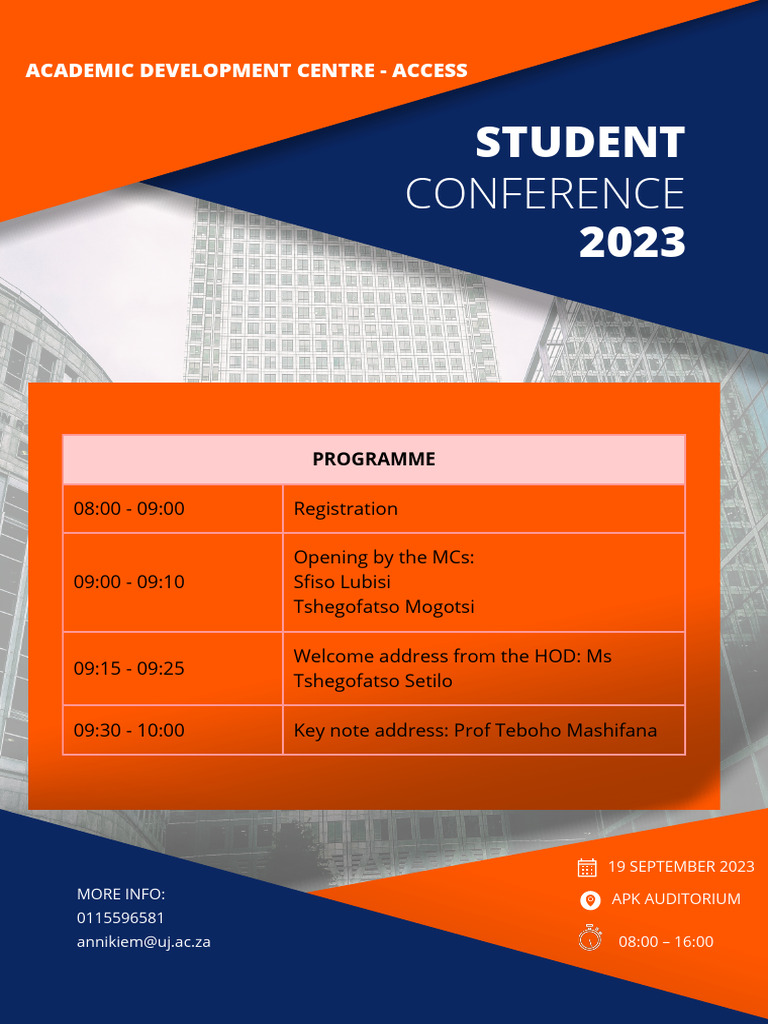 ACADEMIC DEVELOPMENT CENTRE - ACCESS

STUDENT
CONFERENCE
2023

| PROGRAMME | |
|---|---|
| 08:00 - 09:00 | Registration |
| 09:00 - 09:10 | Opening by the MCs: Sfiso Lubisi Tshegofatso Mogotsi |
| 09:15 - 09:25 | Welcome address from the HOD: Ms Tshegofatso Setilo |
| 09:30 - 10:00 | Key note address: Prof Teboho Mashifana |

MORE INFO:
0115596581
annikiem@uj.ac.za

19 SEPTEMBER 2023
APK AUDITORIUM
08:00 – 16:00